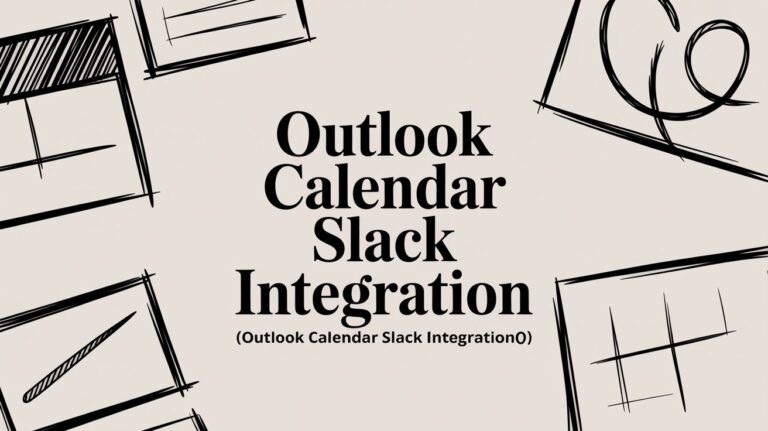 Outlook Calendar Slack Integration

(Outlook Calendar Slack Integration())